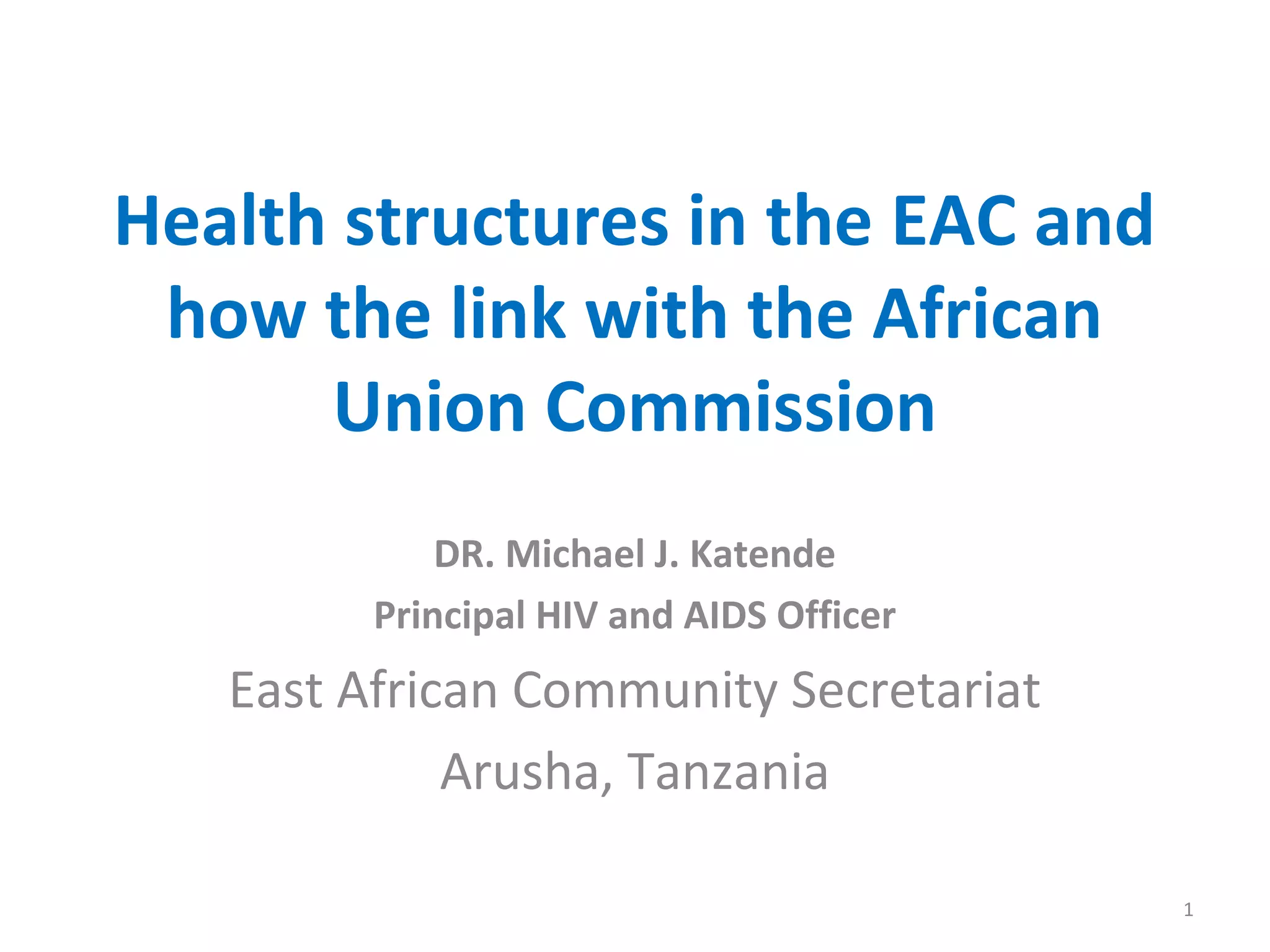 Health structures in the EAC and how the link with the African Union Commission

DR. Michael J. Katende

Principal HIV and AIDS Officer

East African Community Secretariat

Arusha, Tanzania

1